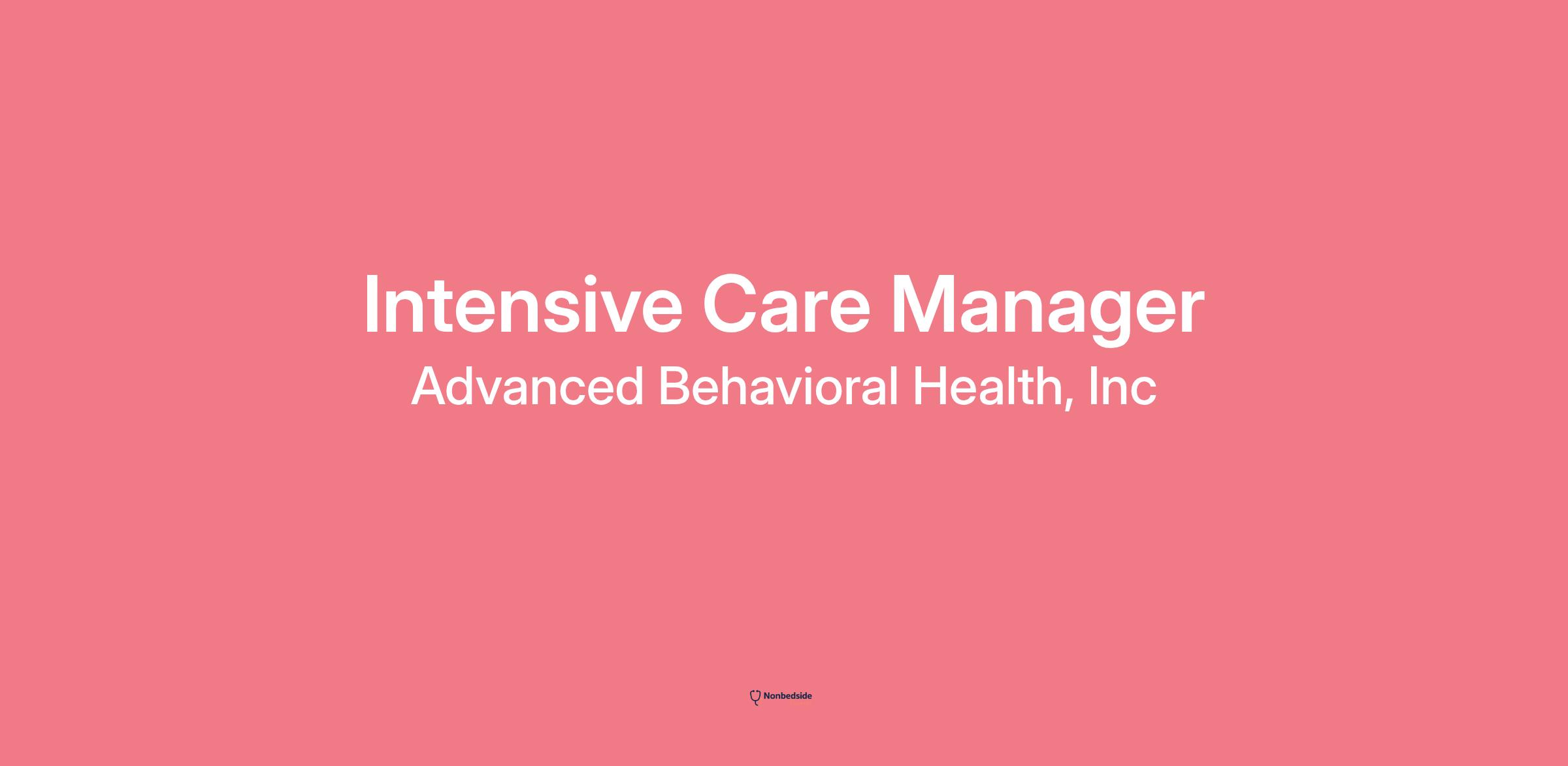 Intensive Care Manager
Advanced Behavioral Health, Inc

Nonbedside